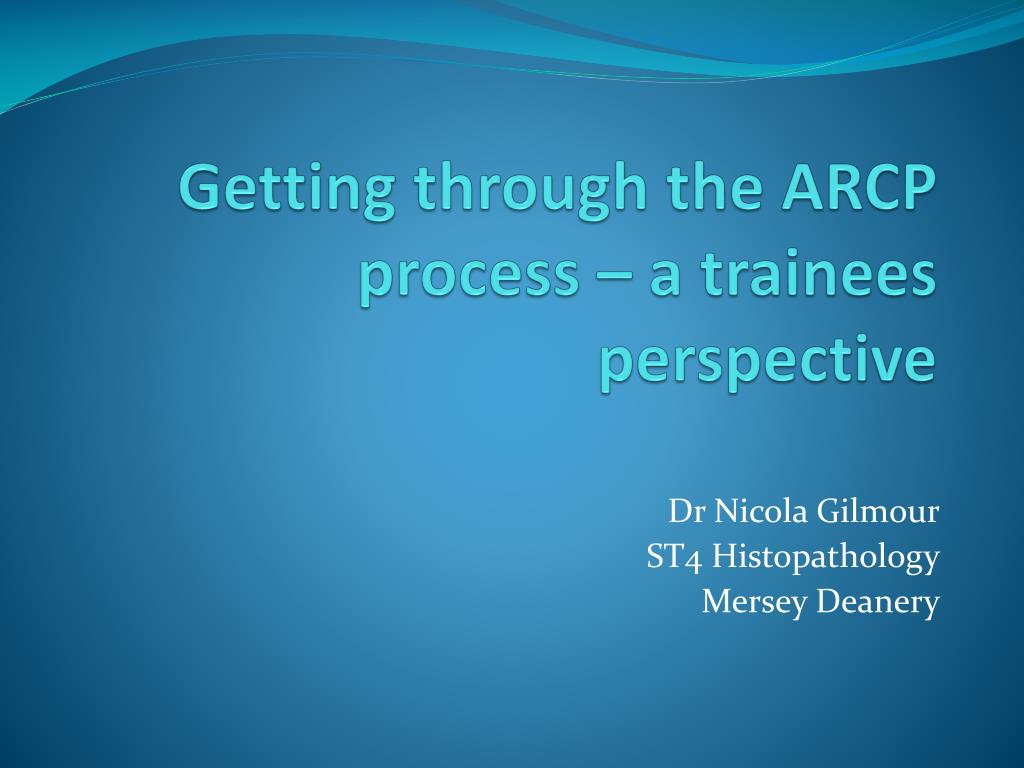 Getting through the ARCP process – a trainees perspective

Dr Nicola Gilmour
ST4 Histopathology
Mersey Deanery